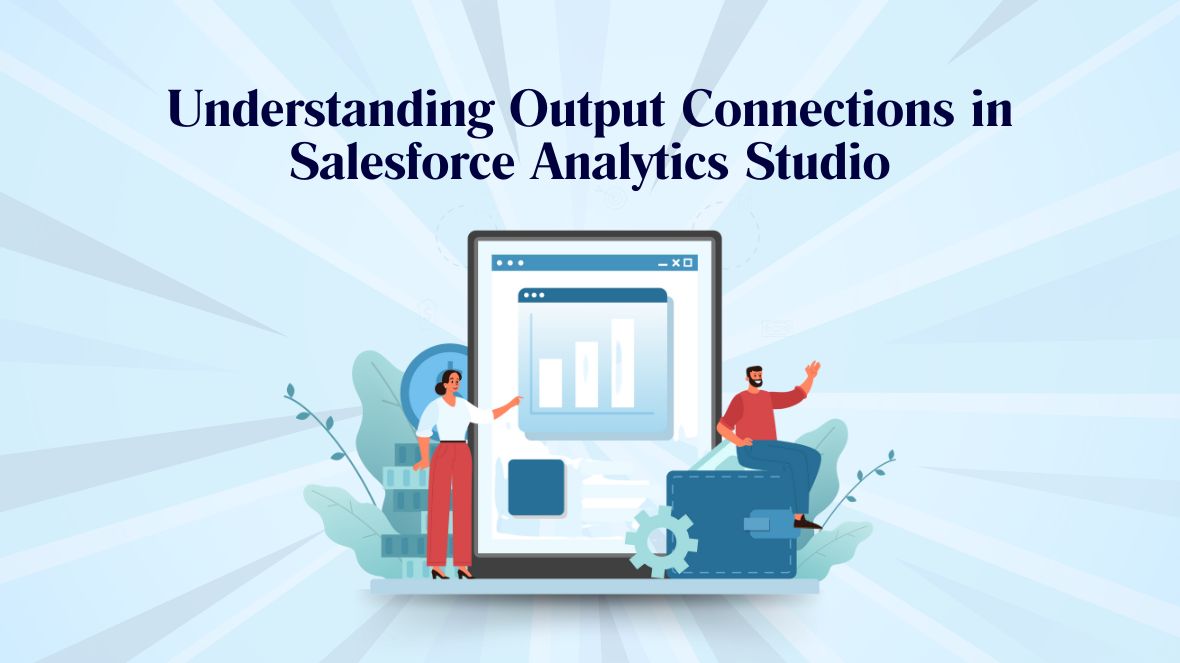 Understanding Output Connections in Salesforce Analytics Studio